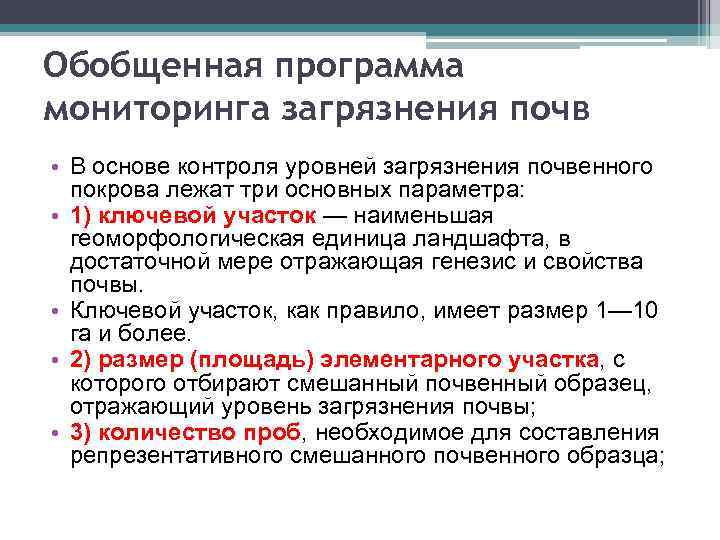 Обобщенная программа мониторинга загрязнения почв

• В основе контроля уровней загрязнения почвенного покрова лежат три основных параметра:
• 1) ключевой участок — наименьшая геоморфологическая единица ландшафта, в достаточной мере отражающая генезис и свойства почвы.
• Ключевой участок, как правило, имеет размер 1—10 га и более.
• 2) размер (площадь) элементарного участка, с которого отбирают смешанный почвенный образец, отражающий уровень загрязнения почвы;
• 3) количество проб, необходимое для составления репрезентативного смешанного почвенного образца;